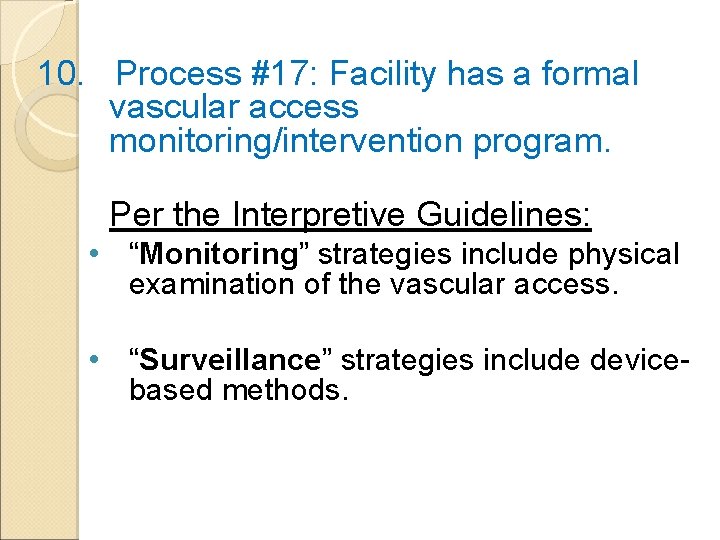 10. Process #17: Facility has a formal vascular access monitoring/intervention program.

Per the Interpretive Guidelines:

• “Monitoring” strategies include physical examination of the vascular access.

• “Surveillance” strategies include device-based methods.